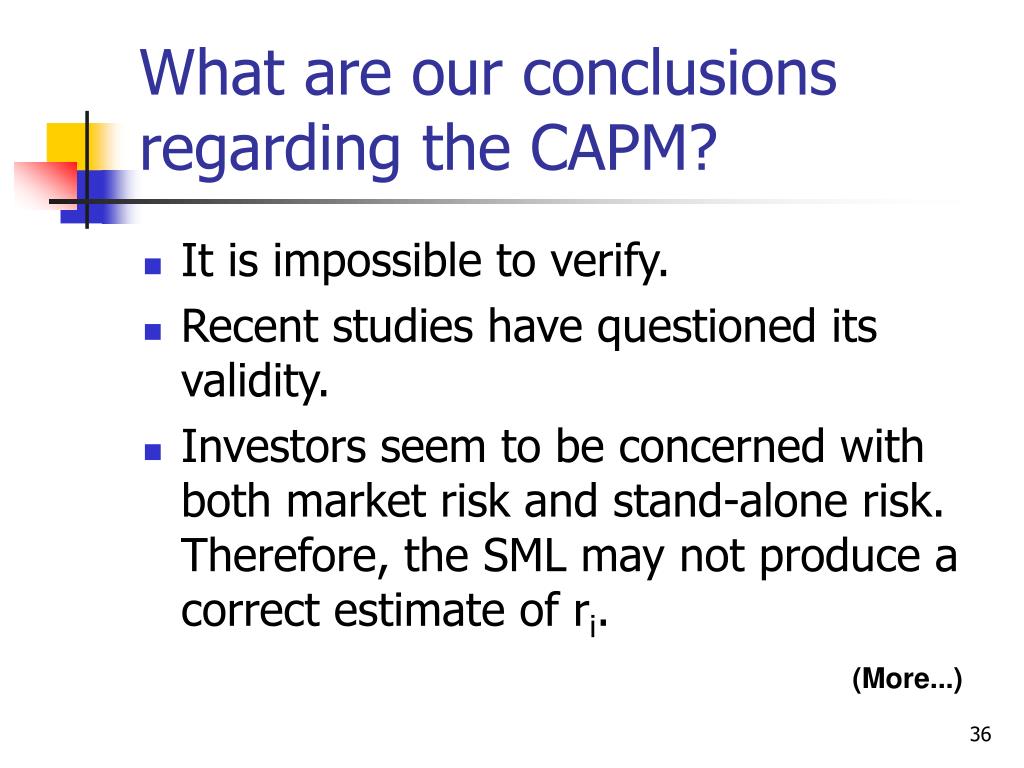 What are our conclusions regarding the CAPM?

- It is impossible to verify.
- Recent studies have questioned its validity.
- Investors seem to be concerned with both market risk and stand-alone risk. Therefore, the SML may not produce a correct estimate of $r_i$.

(More...)

36